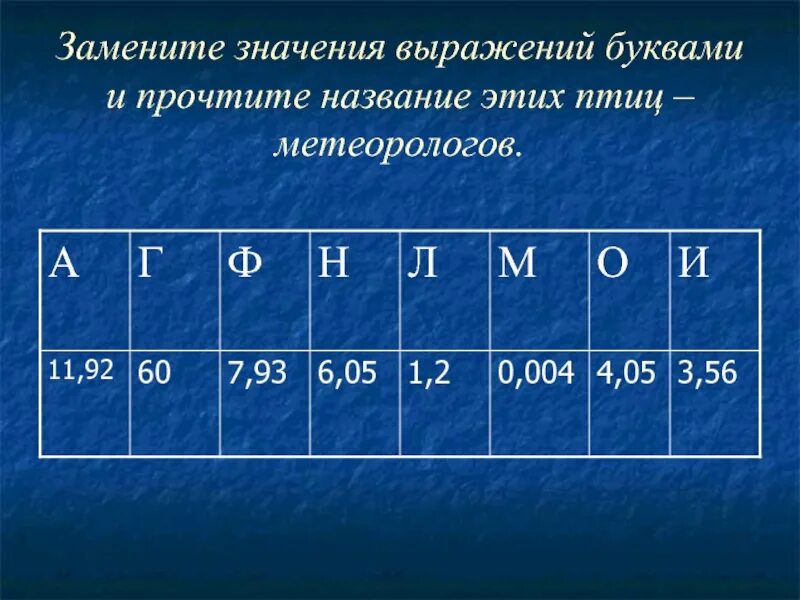 Замените значения выражений буквами и прочтите название этих птиц – метеорологов.

| А | Г | Ф | Н | Л | М | О | И |
|---|---|---|---|---|---|---|---|
| 11,92 | 60 | 7,93 | 6,05 | 1,2 | 0,004 | 4,05 | 3,56 |